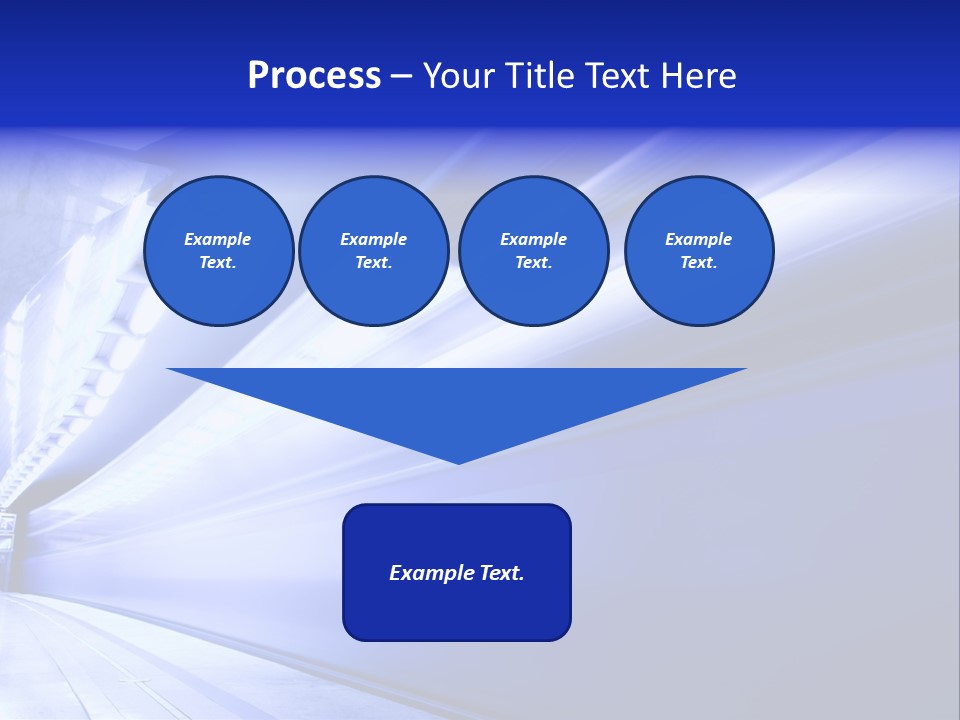 Process – Your Title Text Here

Example Text.

Example Text.

Example Text.

Example Text.

Example Text.